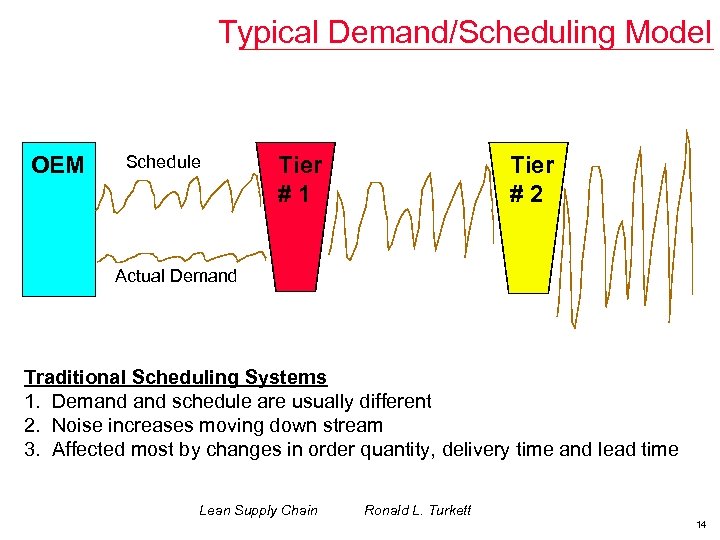 Typical Demand/Scheduling Model

OEM

Schedule

Actual Demand

Tier # 1

Tier # 2

Traditional Scheduling Systems

1. Demand and schedule are usually different
2. Noise increases moving down stream
3. Affected most by changes in order quantity, delivery time and lead time

Lean Supply Chain Ronald L. Turkett

14